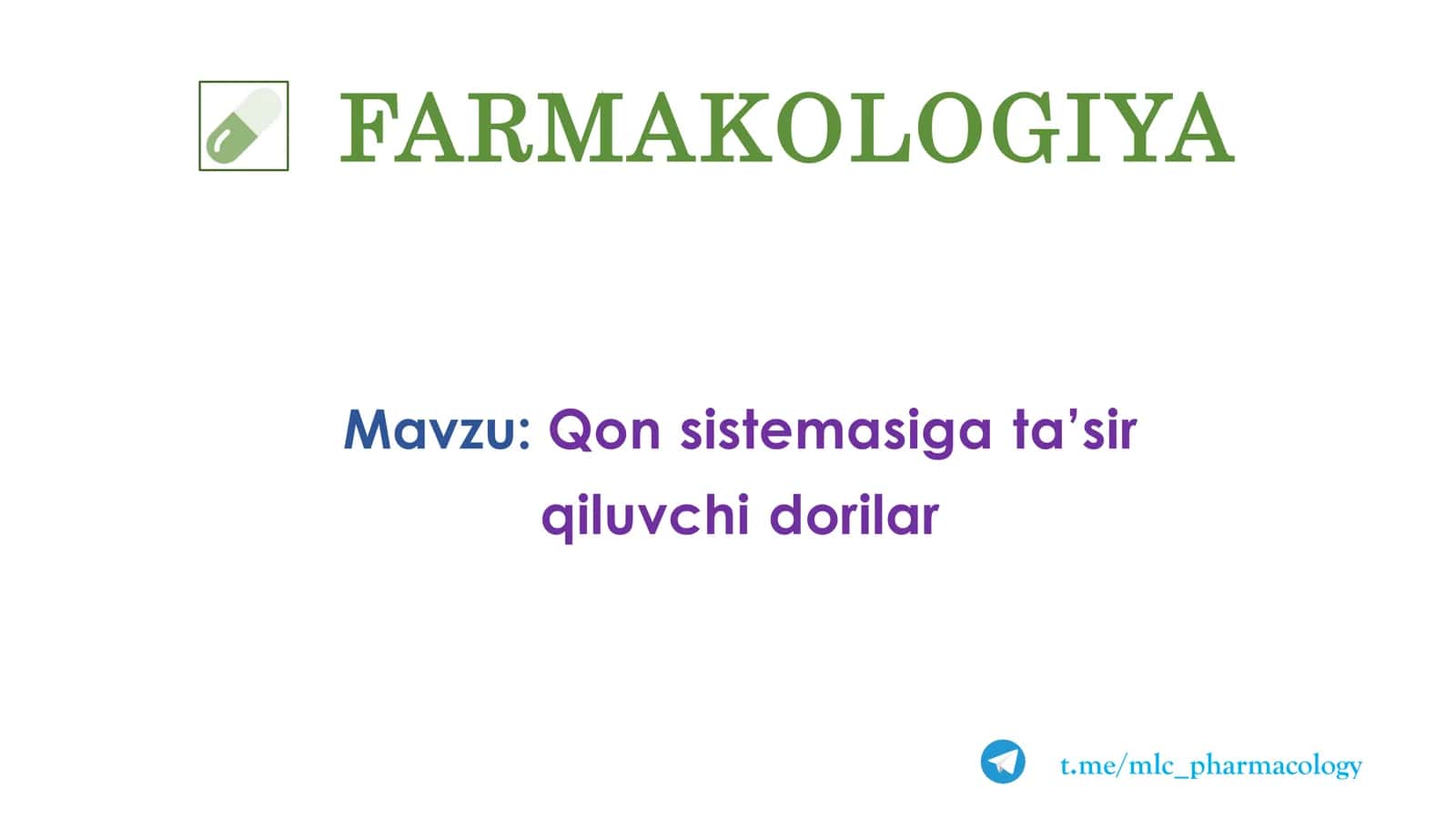 FARMAKOLOGIYA

Mavzu: Qon sistemasiga ta’sir qiluvchi dorilar

t.me/mlc_pharmacology